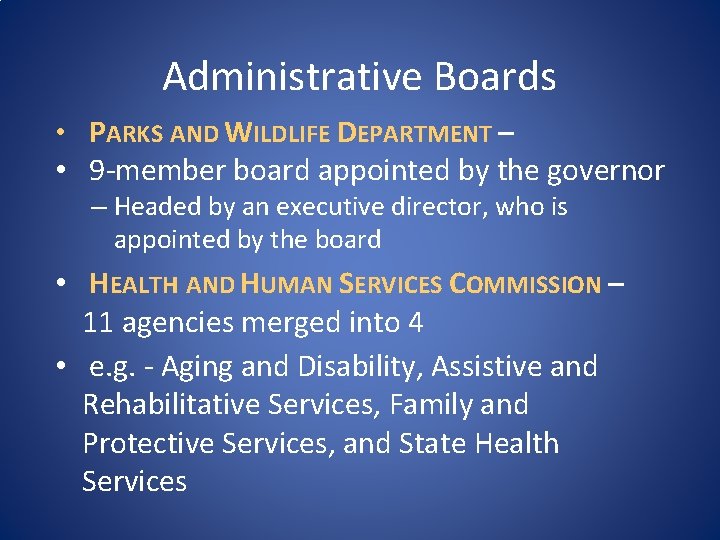 Administrative Boards

• PARKS AND WILDLIFE DEPARTMENT –
• 9-member board appointed by the governor
– Headed by an executive director, who is appointed by the board
• HEALTH AND HUMAN SERVICES COMMISSION – 11 agencies merged into 4
• e.g. - Aging and Disability, Assistive and Rehabilitative Services, Family and Protective Services, and State Health Services